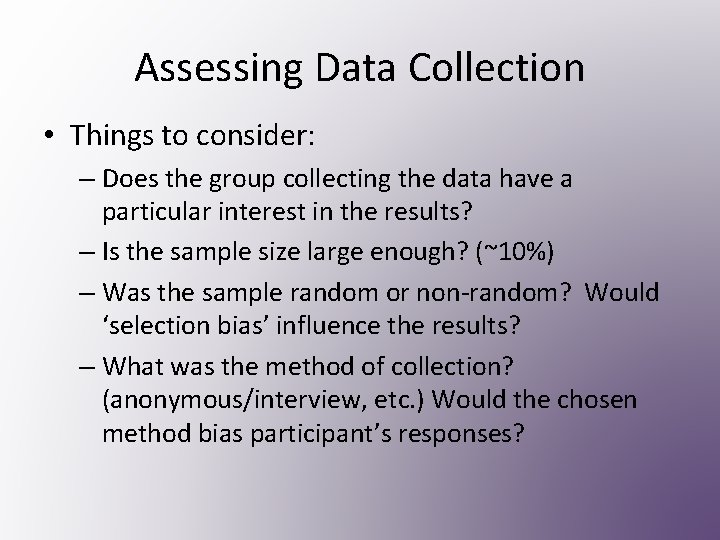 Assessing Data Collection

• Things to consider:
– Does the group collecting the data have a particular interest in the results?
– Is the sample size large enough? (~10%)
– Was the sample random or non-random? Would ‘selection bias’ influence the results?
– What was the method of collection? (anonymous/interview, etc.) Would the chosen method bias participant’s responses?